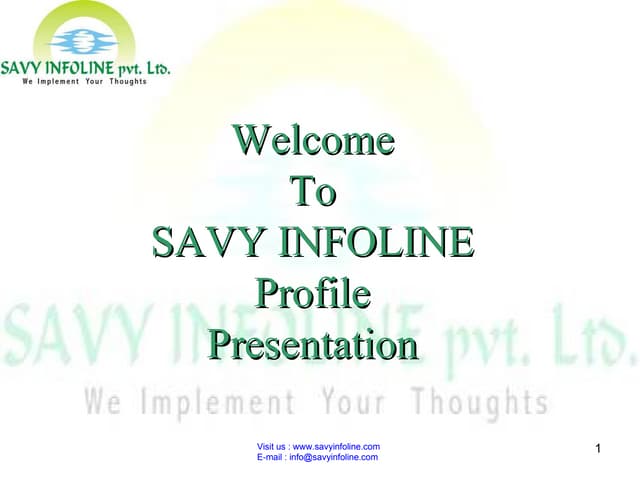 SAVY INFOLINE pvt. Ltd.
We Implement Your Thoughts

Welcome
To
SAVY INFOLINE
Profile
Presentation

SAVY INFOLINE pvt. Ltd.
We Implement Your Thoughts

Visit us : www.savyinfoline.com
E-mail : info@savyinfoline.com

1